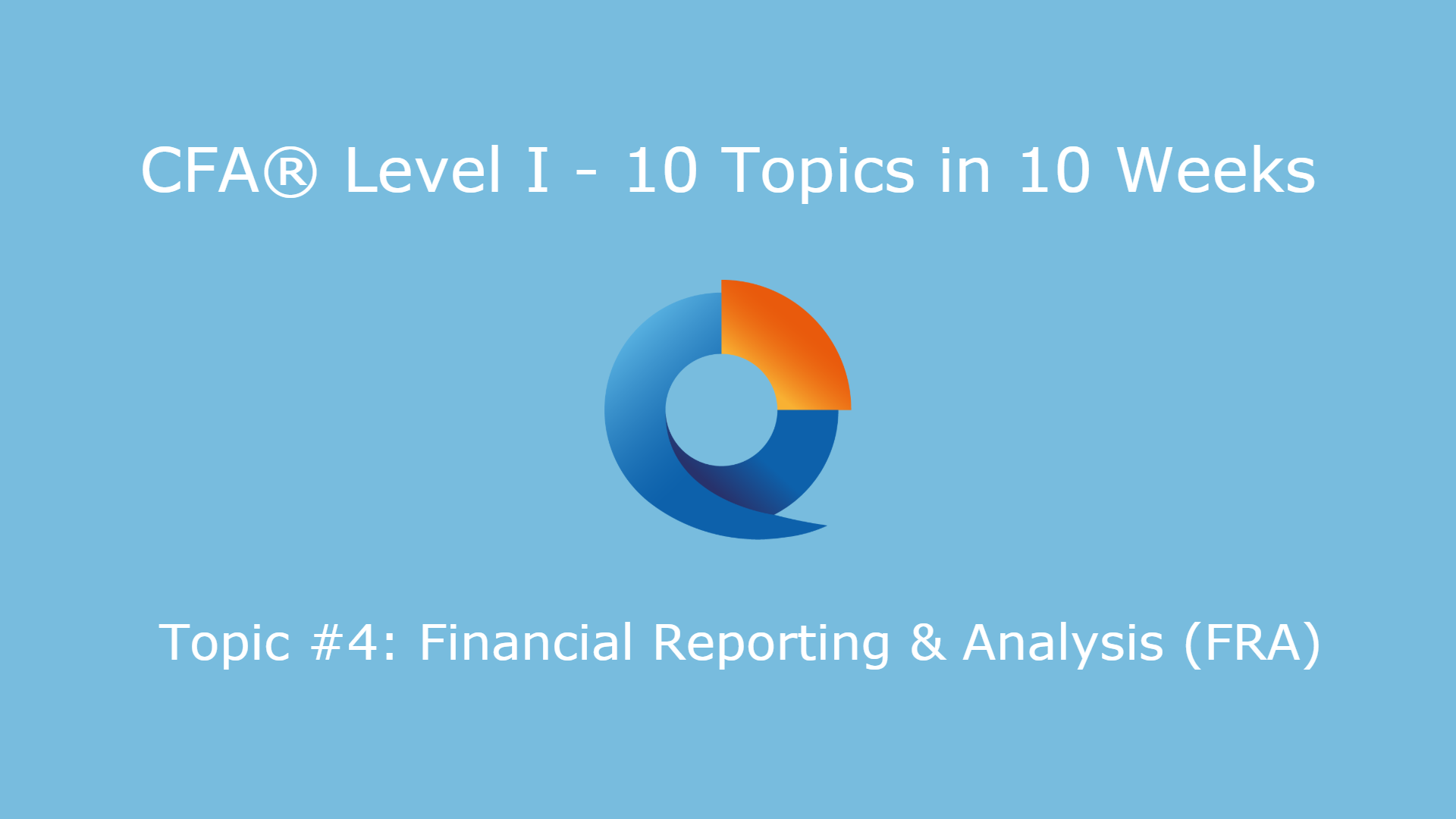 CFA® Level I - 10 Topics in 10 Weeks

Topic #4: Financial Reporting & Analysis (FRA)